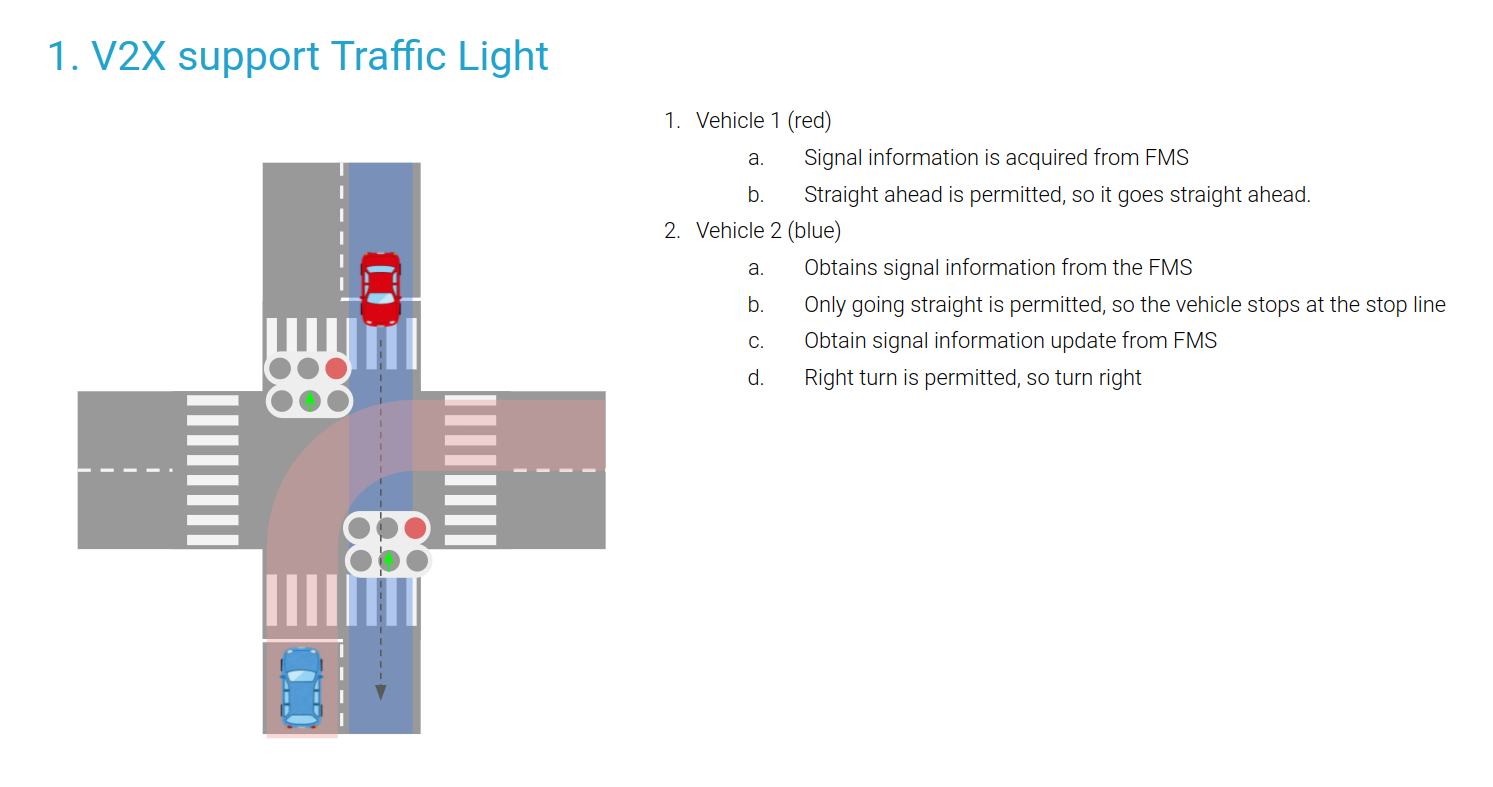 1. V2X support Traffic Light

1. Vehicle 1 (red)
   a. Signal information is acquired from FMS
   b. Straight ahead is permitted, so it goes straight ahead.
2. Vehicle 2 (blue)
   a. Obtains signal information from the FMS
   b. Only going straight is permitted, so the vehicle stops at the stop line
   c. Obtain signal information update from FMS
   d. Right turn is permitted, so turn right